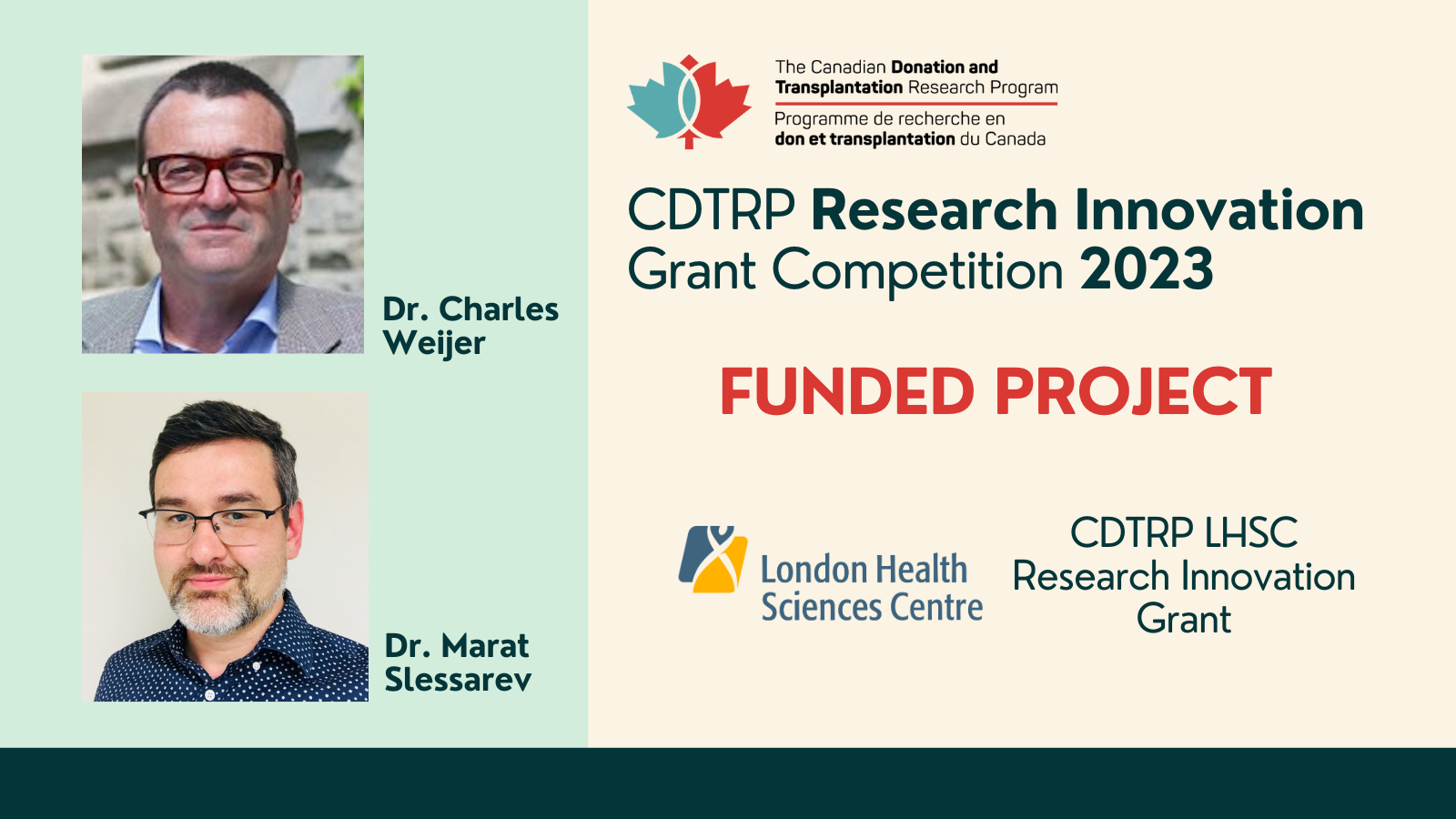 Dr. Charles Weijer

Dr. Marat Slessarev

The Canadian Donation and Transplantation Research Program

Programme de recherche en don et transplantation du Canada

CDTRP Research Innovation Grant Competition 2023

FUNDED PROJECT

London Health Sciences Centre

CDTRP LHSC Research Innovation Grant